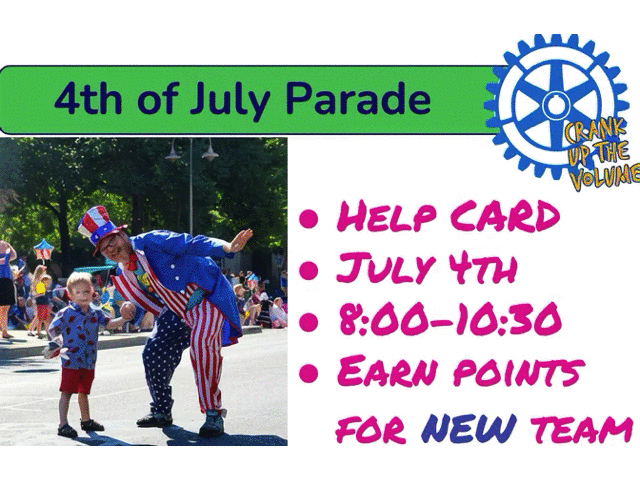 4th of July Parade

CRANK UP THE VOLUME

- HELP CARD
- JULY 4TH
- 8:00-10:30
- EARN POINTS FOR NEW TEAM